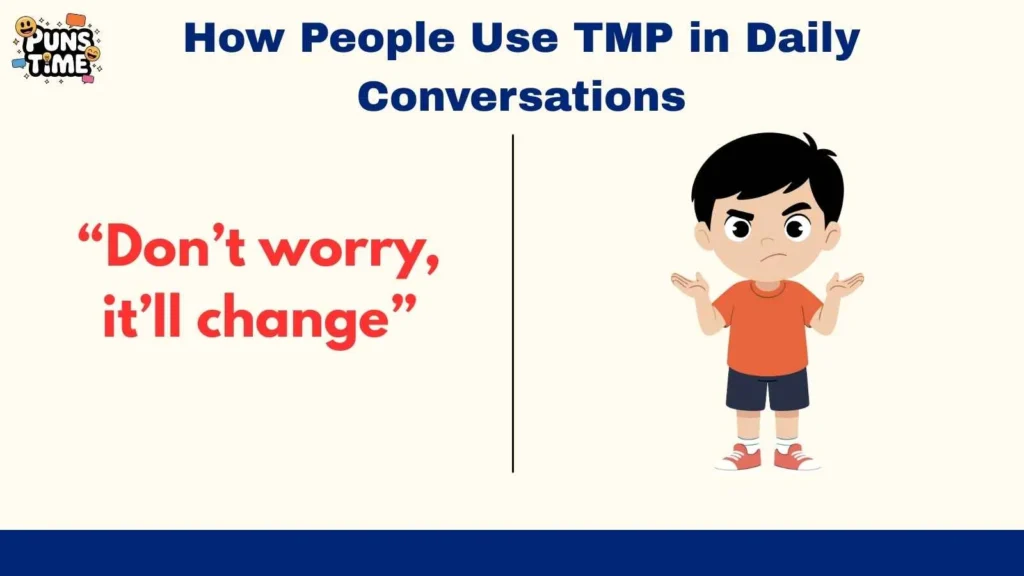 PUNS TIME

How People Use TMP in Daily Conversations

“Don’t worry, it’ll change”